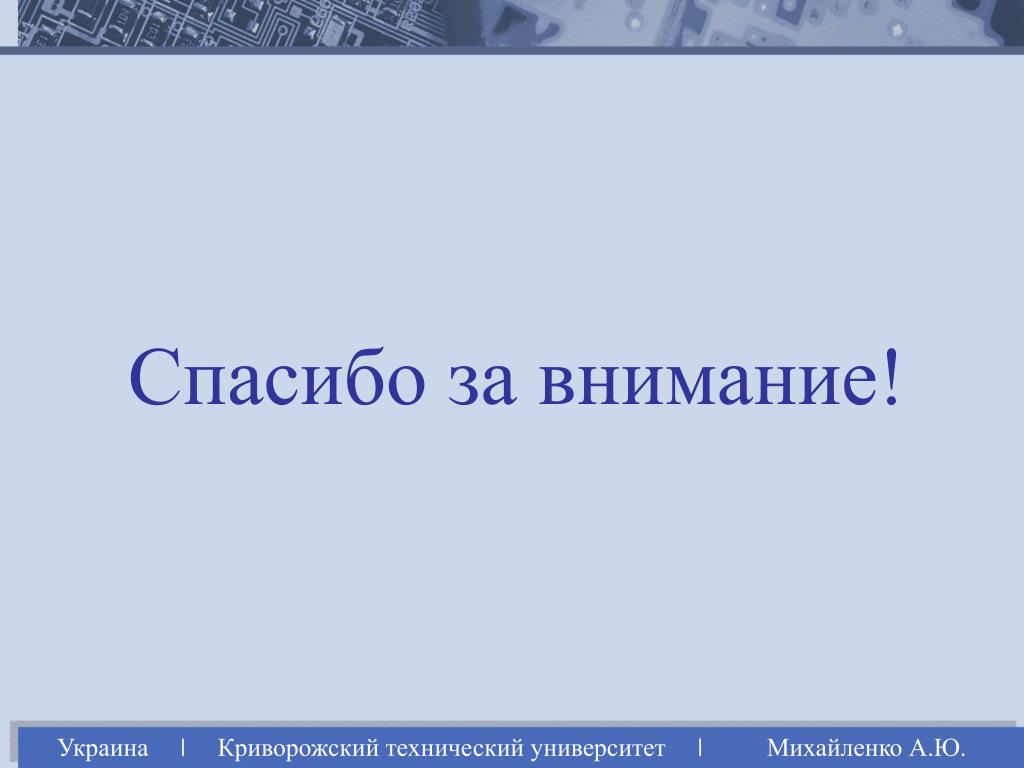 Спасибо за внимание!

Украина | Криворожский технический университет | Михайленко А.Ю.